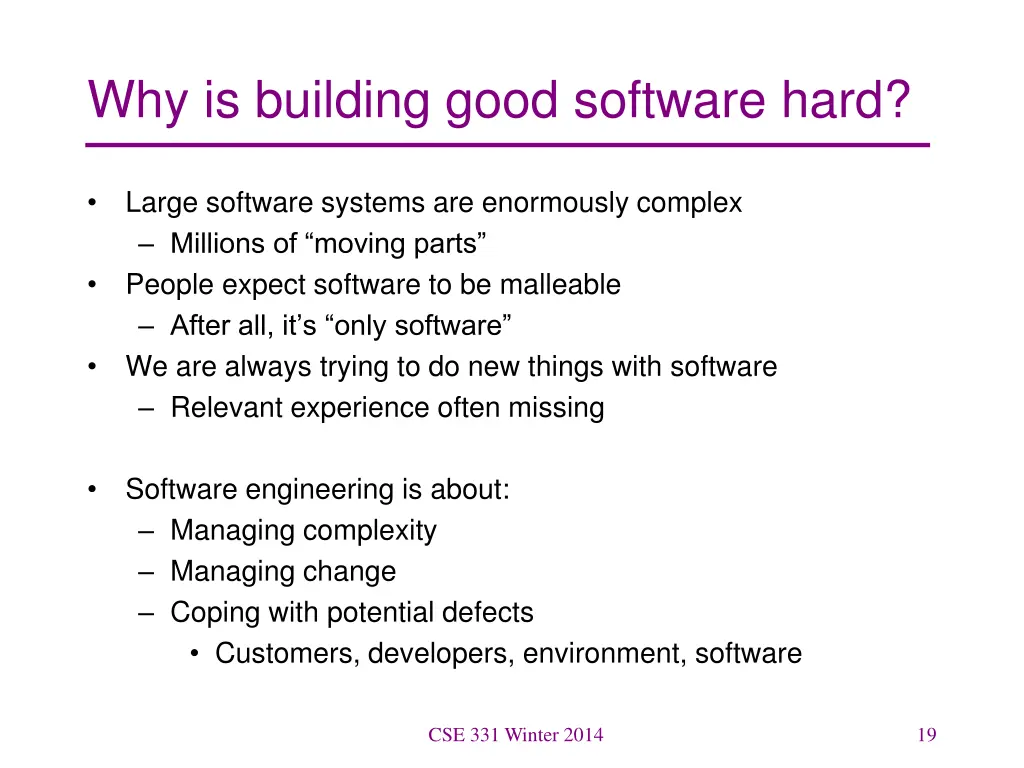 Why is building good software hard?

• Large software systems are enormously complex
  – Millions of “moving parts”
• People expect software to be malleable
  – After all, it’s “only software”
• We are always trying to do new things with software
  – Relevant experience often missing

• Software engineering is about:
  – Managing complexity
  – Managing change
  – Coping with potential defects
    • Customers, developers, environment, software

CSE 331 Winter 2014

19